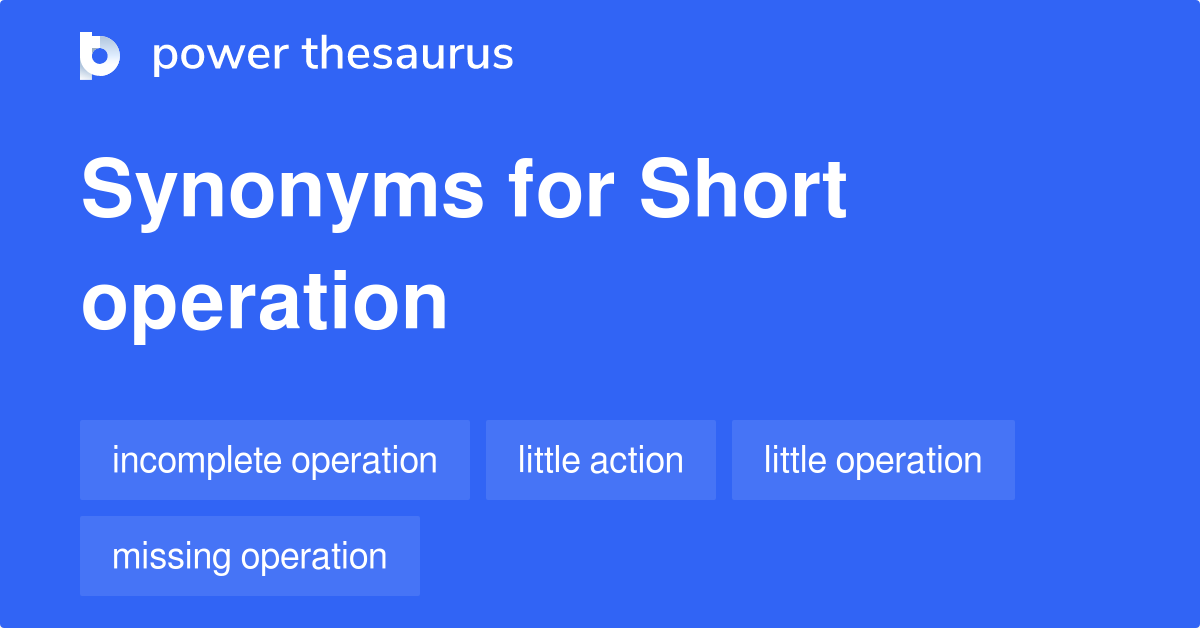 power thesaurus

Synonyms for Short operation

incomplete operation
little action
little operation
missing operation